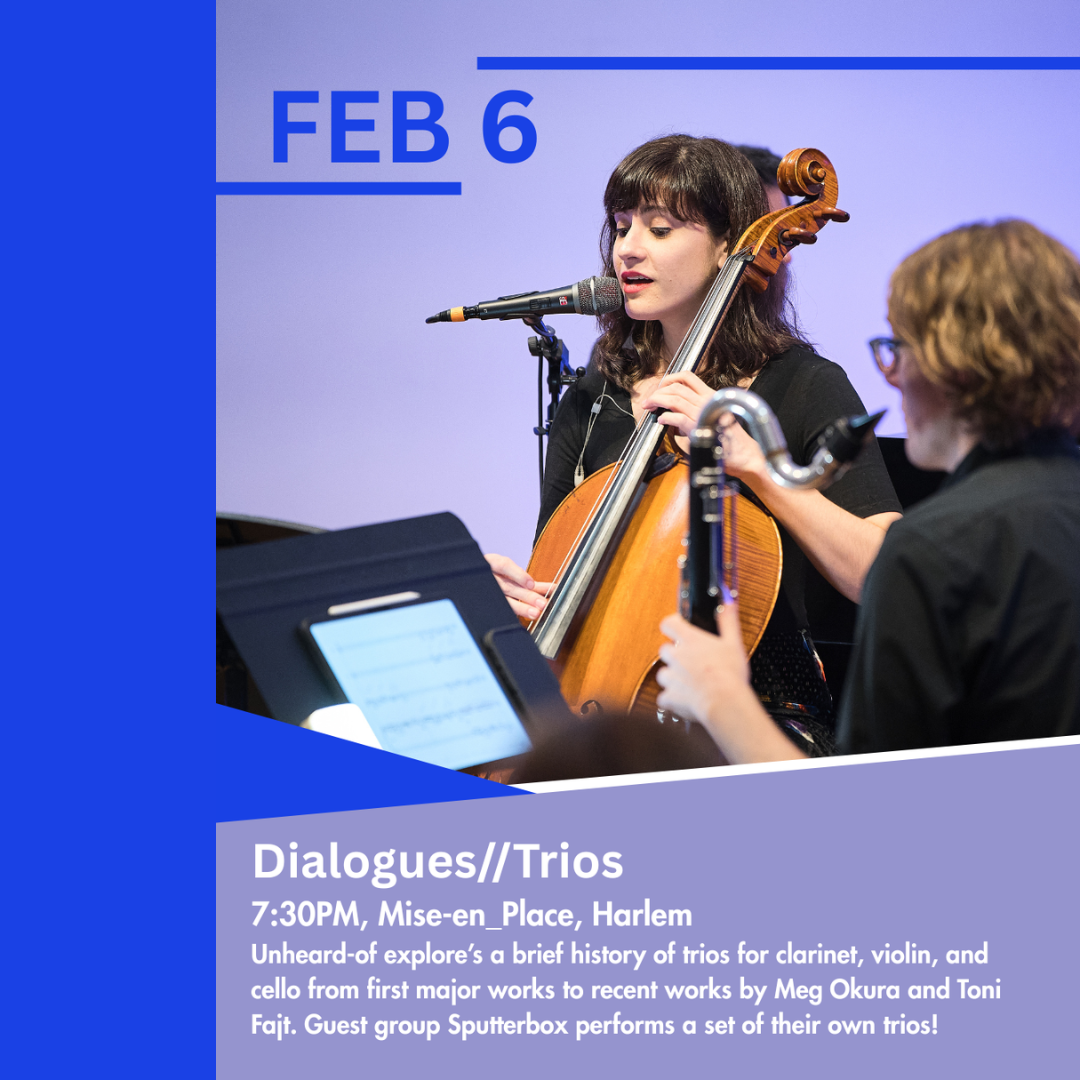 FEB 6

Dialogues//Trios

7:30PM, Mise-en_Place, Harlem

Unheard-of explore's a brief history of trios for clarinet, violin, and cello from first major works to recent works by Meg Okura and Toni Fajt. Guest group Sputterbox performs a set of their own trios!